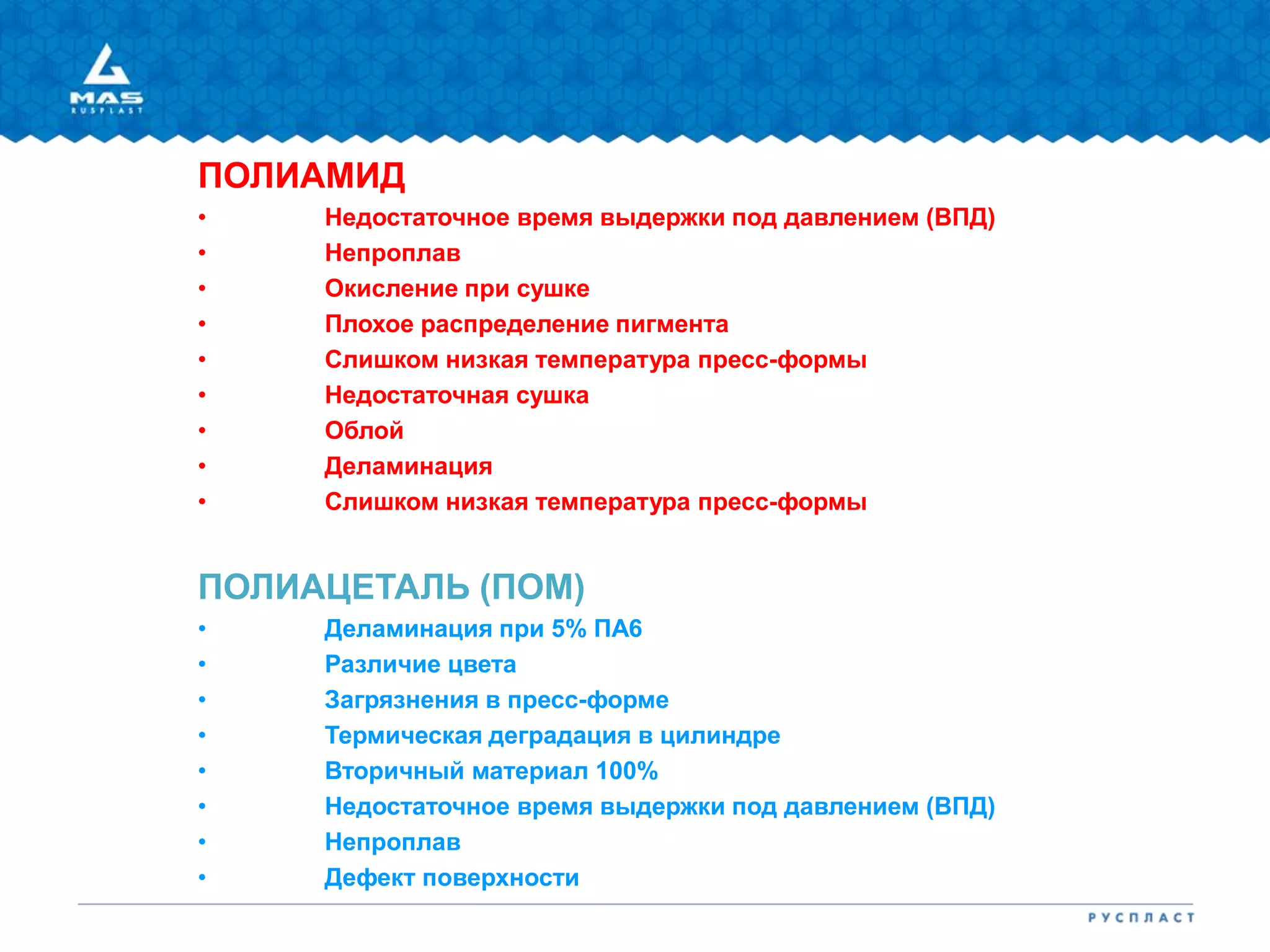 MAS
RUSPLAST

ПОЛИАМИД
• Недостаточное время выдержки под давлением (ВПД)
• Непроплав
• Окисление при сушке
• Плохое распределение пигмента
• Слишком низкая температура пресс-формы
• Недостаточная сушка
• Облой
• Деламинация
• Слишком низкая температура пресс-формы

ПОЛИАЦЕТАЛЬ (ПОМ)
• Деламинация при 5% ПА6
• Различие цвета
• Загрязнения в пресс-форме
• Термическая деградация в цилиндре
• Вторичный материал 100%
• Недостаточное время выдержки под давлением (ВПД)
• Непроплав
• Дефект поверхности

РУСПЛАСТ